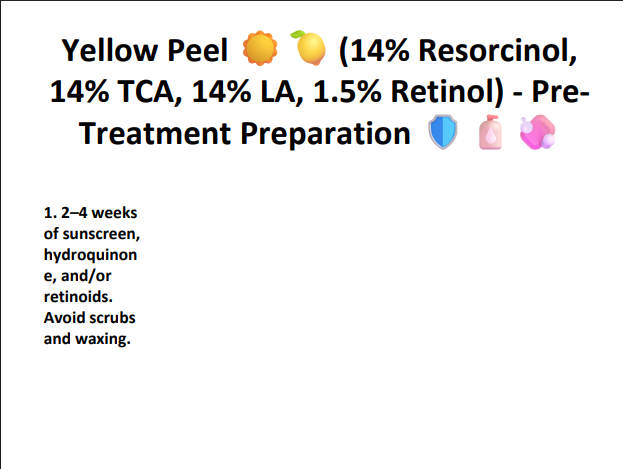 Yellow Peel 🌞 🍋 (14% Resorcinol, 14% TCA, 14% LA, 1.5% Retinol) - Pre-Treatment Preparation 🛡️ 🧴 🧼

1. 2–4 weeks of sunscreen, hydroquinone, and/or retinoids. Avoid scrubs and waxing.